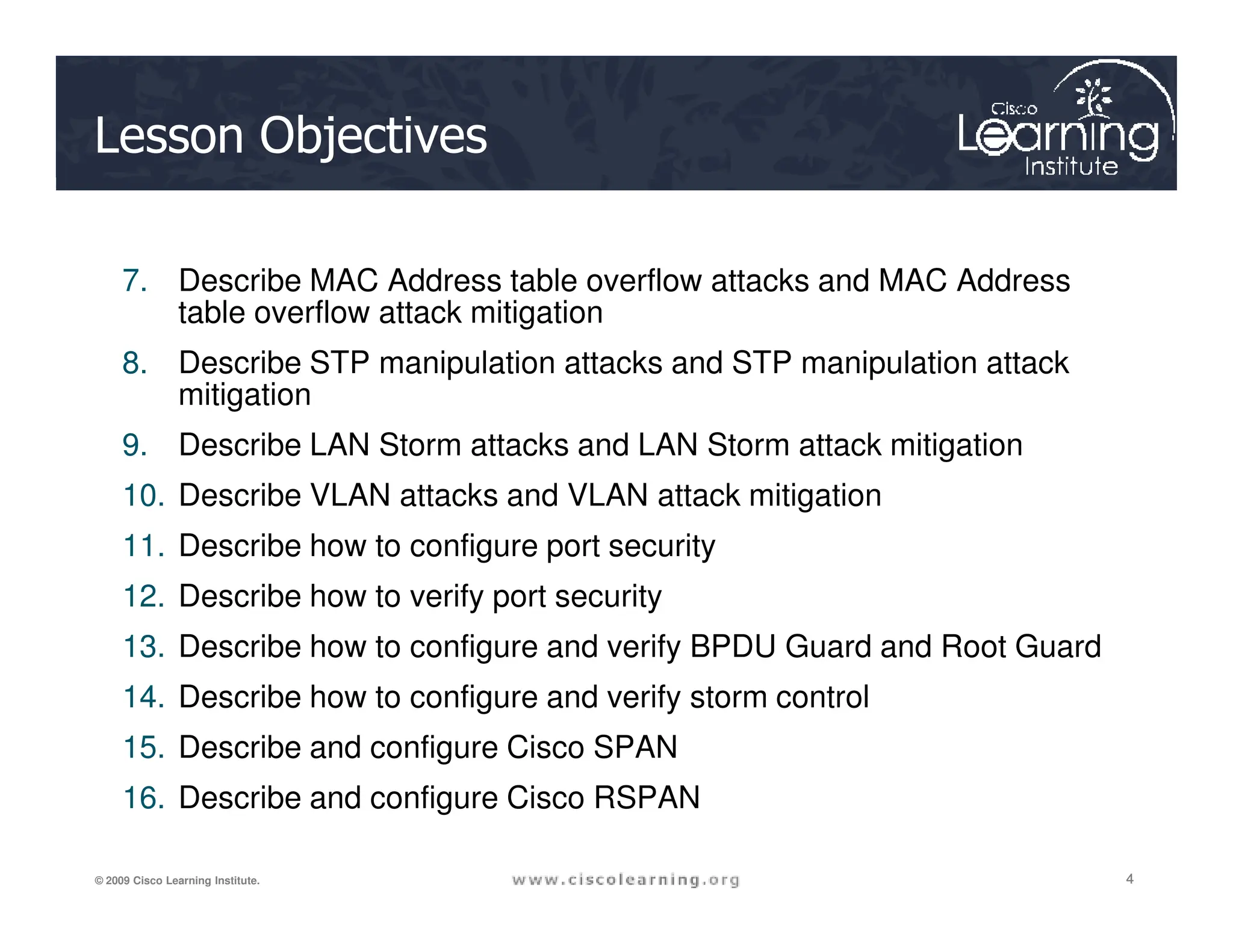 Lesson Objectives

Cisco Learning Institute

7. Describe MAC Address table overflow attacks and MAC Address table overflow attack mitigation

8. Describe STP manipulation attacks and STP manipulation attack mitigation

9. Describe LAN Storm attacks and LAN Storm attack mitigation

10. Describe VLAN attacks and VLAN attack mitigation

11. Describe how to configure port security

12. Describe how to verify port security

13. Describe how to configure and verify BPDU Guard and Root Guard

14. Describe how to configure and verify storm control

15. Describe and configure Cisco SPAN

16. Describe and configure Cisco RSPAN

© 2009 Cisco Learning Institute.

www.ciscolearning.org

4